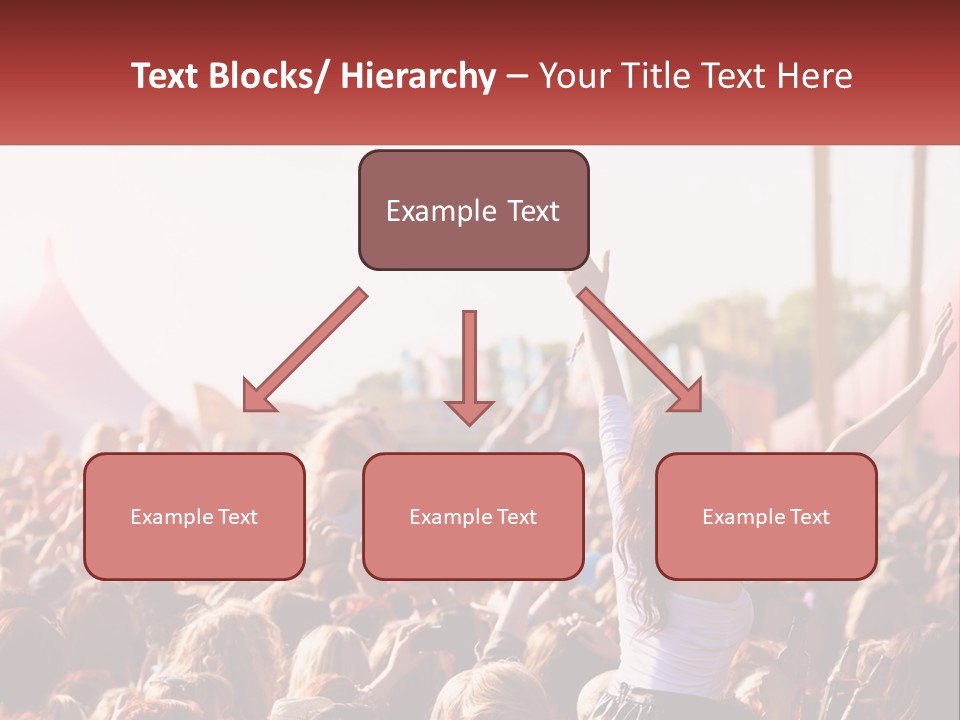 Text Blocks/ Hierarchy – Your Title Text Here

Example Text

Example Text

Example Text

Example Text